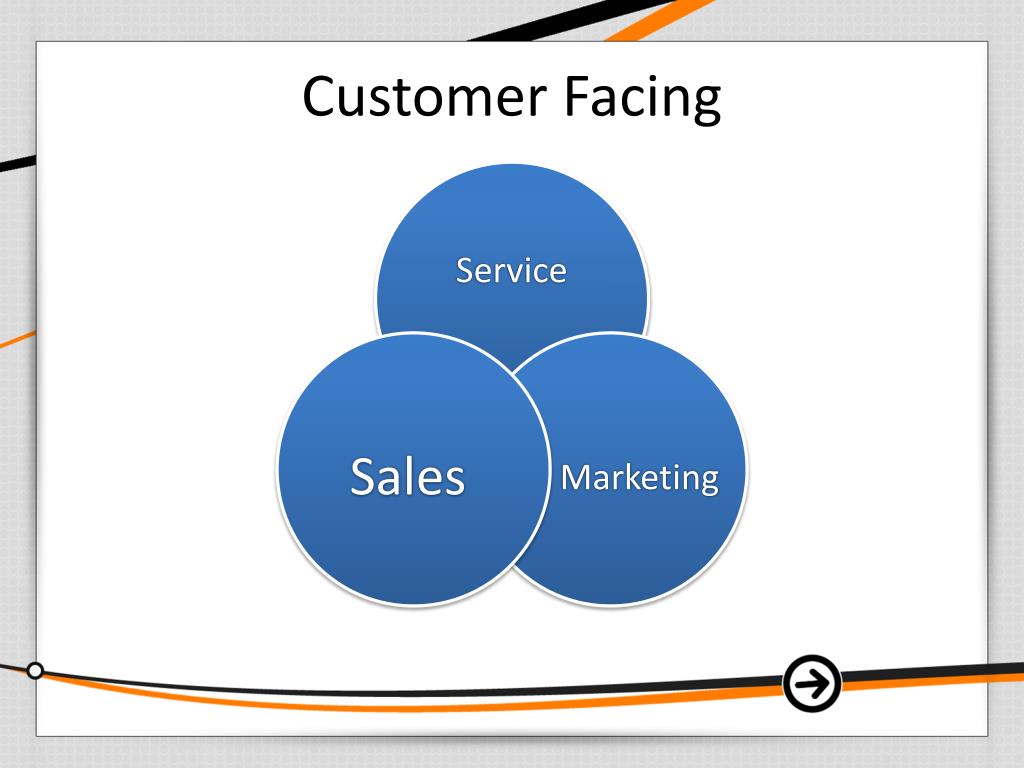 Customer Facing

Service

Sales

Marketing